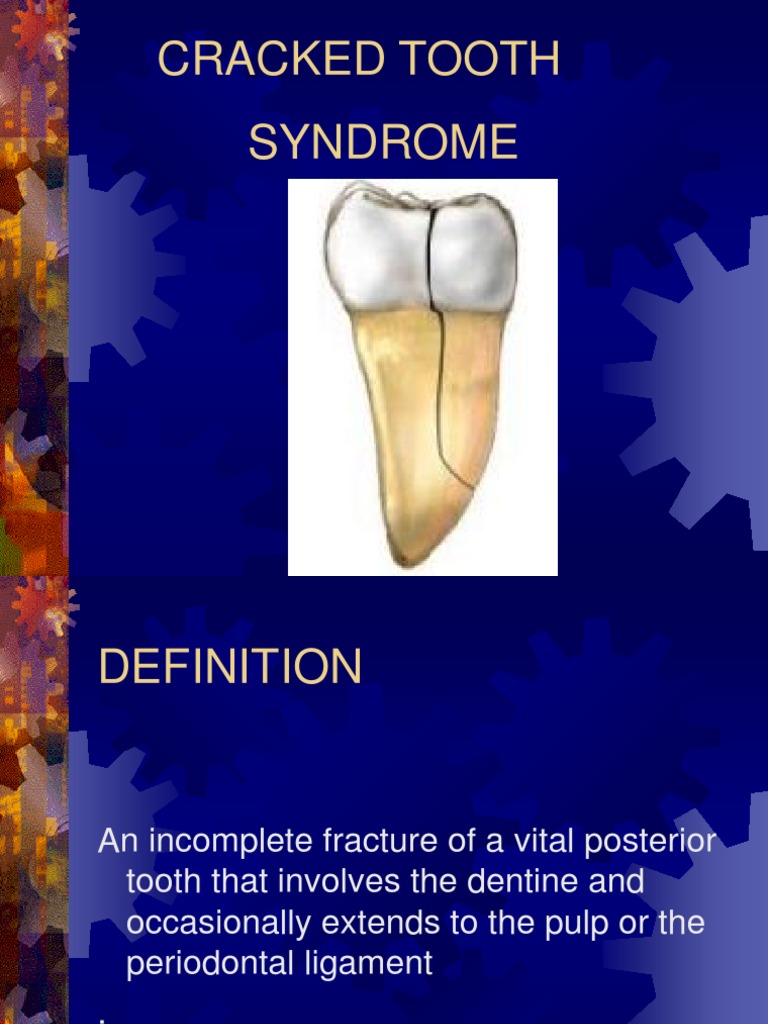 CRACKED TOOTH SYNDROME

DEFINITION

An incomplete fracture of a vital posterior tooth that involves the dentine and occasionally extends to the pulp or the periodontal ligament